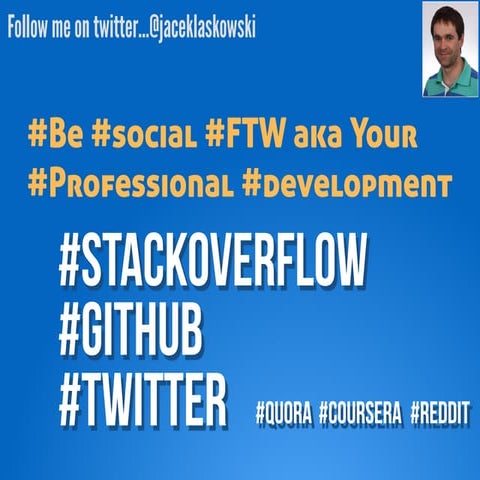 Follow me on twitter...@jaceklaskowski

#Be #social #FTW aka Your #Professional #development

#STACKOVERFLOW
#GITHUB
#TWITTER

#QUORA #COURSERA #REDDIT